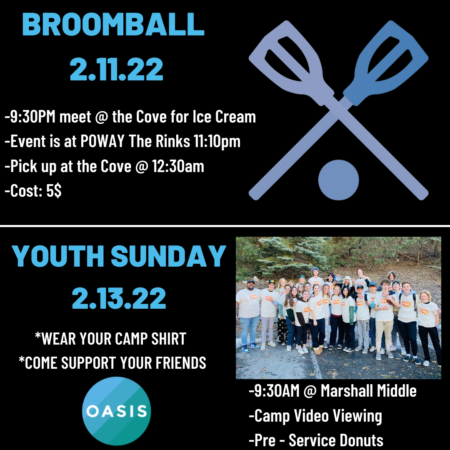 BROOMBALL
2.11.22

-9:30PM meet @ the Cove for Ice Cream
-Event is at POWAY The Rinks 11:10pm
-Pick up at the Cove @ 12:30am
-Cost: 5$

YOUTH SUNDAY
2.13.22

*WEAR YOUR CAMP SHIRT
*COME SUPPORT YOUR FRIENDS

OASIS

-9:30AM @ Marshall Middle
-Camp Video Viewing
-Pre - Service Donuts